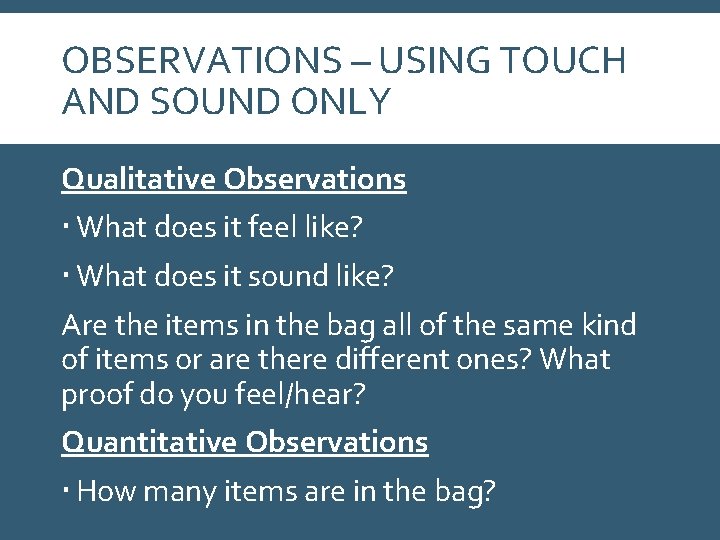 OBSERVATIONS – USING TOUCH AND SOUND ONLY

Qualitative Observations

▪ What does it feel like?

▪ What does it sound like?

Are the items in the bag all of the same kind of items or are there different ones? What proof do you feel/hear?

Quantitative Observations

▪ How many items are in the bag?